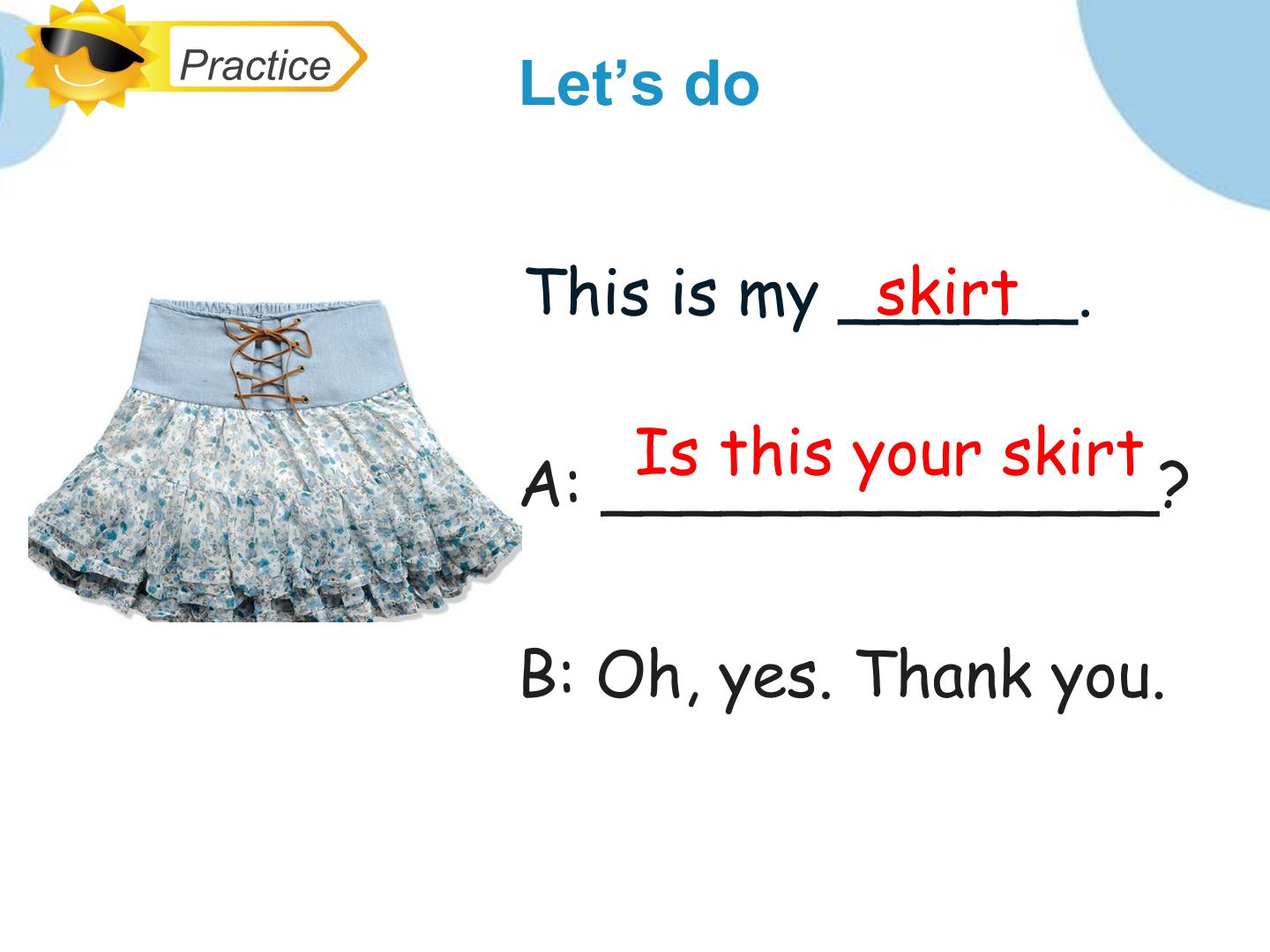 Practice

Let’s do

This is my skirt.

A: Is this your skirt?

B: Oh, yes. Thank you.